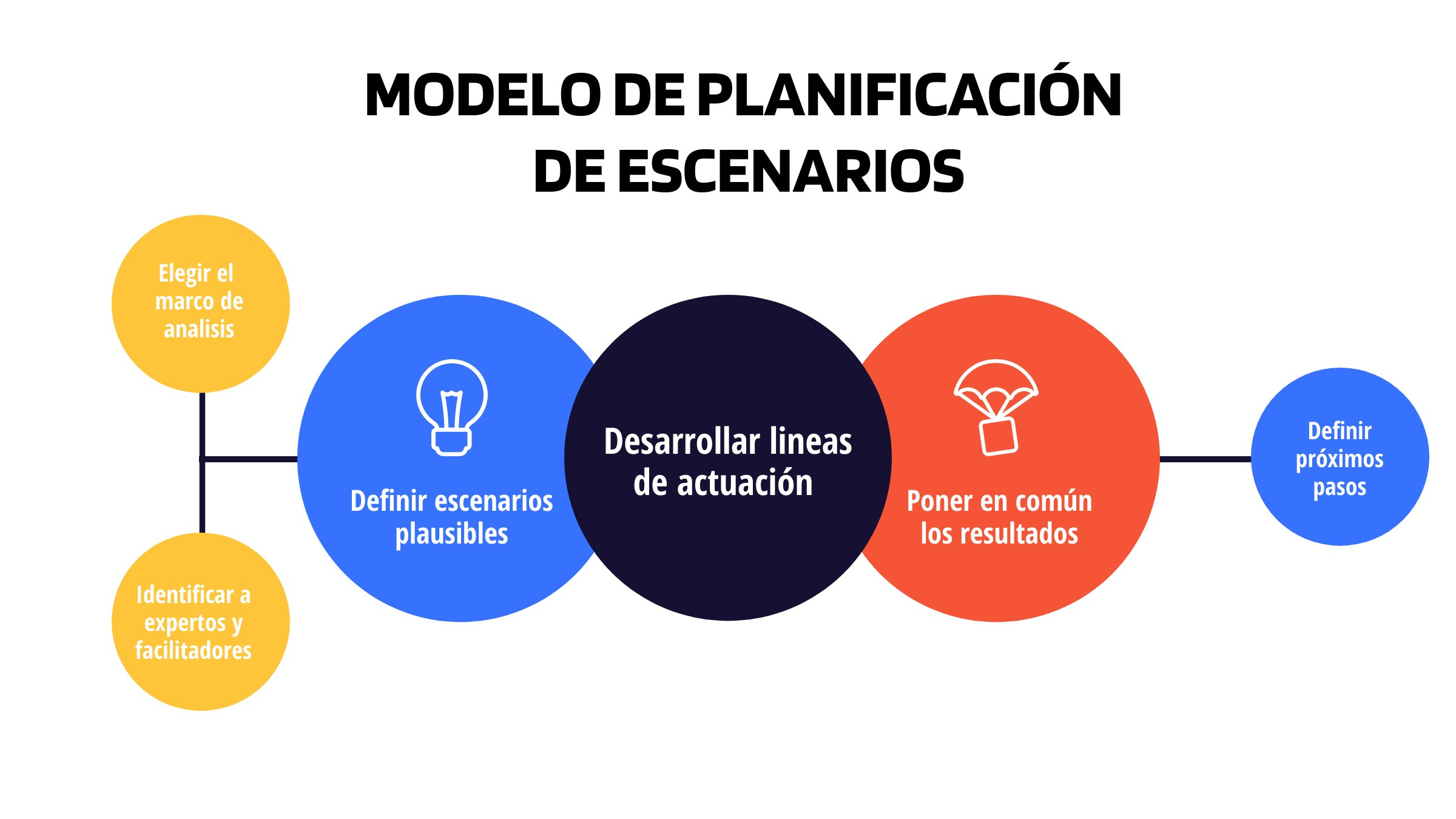 MODELO DE PLANIFICACIÓN DE ESCENARIOS

Elegir el marco de analisis

Identificar a expertos y facilitadores

Definir escenarios plausibles

Desarrollar lineas de actuación

Poner en común los resultados

Definir próximos pasos